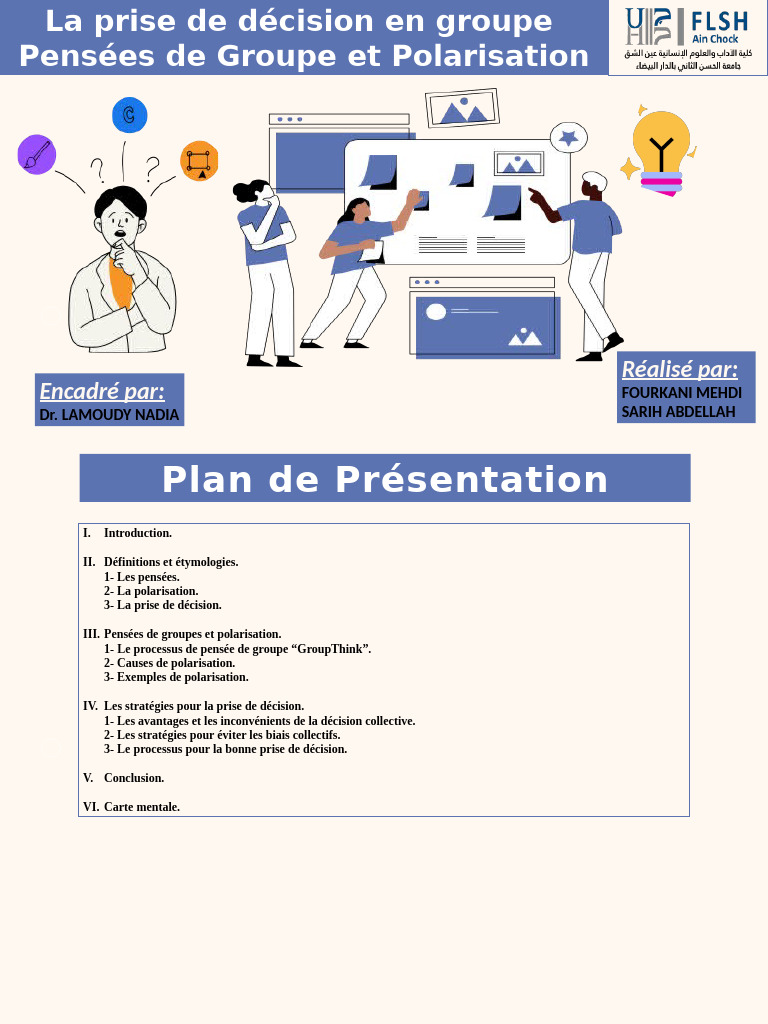 La prise de décision en groupe
Pensées de Groupe et Polarisation

FLSH
Ain Chock
كلية الآداب والعلوم الإنسانية عين الشق
جامعة الحسن الثاني بالدار البيضاء

Encadré par:
Dr. LAMOUDY NADIA

Réalisé par:
FOURKANI MEHDI
SARIH ABDELLAH

Plan de Présentation

I. Introduction.

II. Définitions et étymologies.
1- Les pensées.
2- La polarisation.
3- La prise de décision.

III. Pensées de groupes et polarisation.
1- Le processus de pensée de groupe “GroupThink”.
2- Causes de polarisation.
3- Exemples de polarisation.

IV. Les stratégies pour la prise de décision.
1- Les avantages et les inconvénients de la décision collective.
2- Les stratégies pour éviter les biais collectifs.
3- Le processus pour la bonne prise de décision.

V. Conclusion.

VI. Carte mentale.